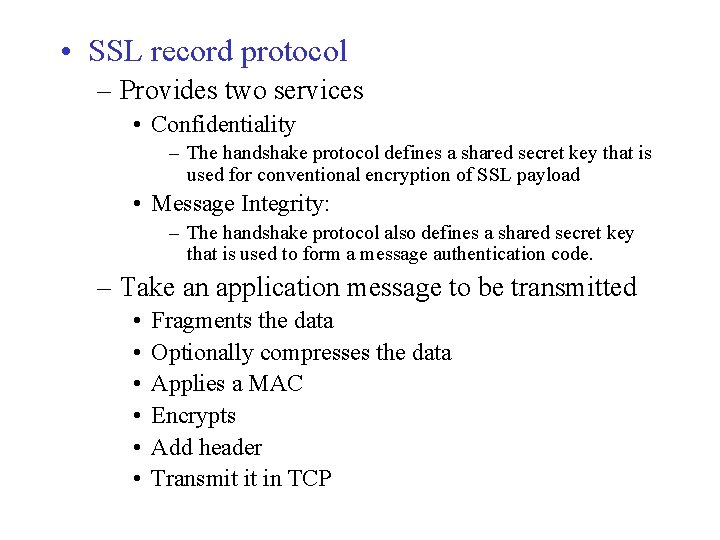 • SSL record protocol

– Provides two services

• Confidentiality

– The handshake protocol defines a shared secret key that is used for conventional encryption of SSL payload

• Message Integrity:

– The handshake protocol also defines a shared secret key that is used to form a message authentication code.

– Take an application message to be transmitted

• Fragments the data

• Optionally compresses the data

• Applies a MAC

• Encrypts

• Add header

• Transmit it in TCP